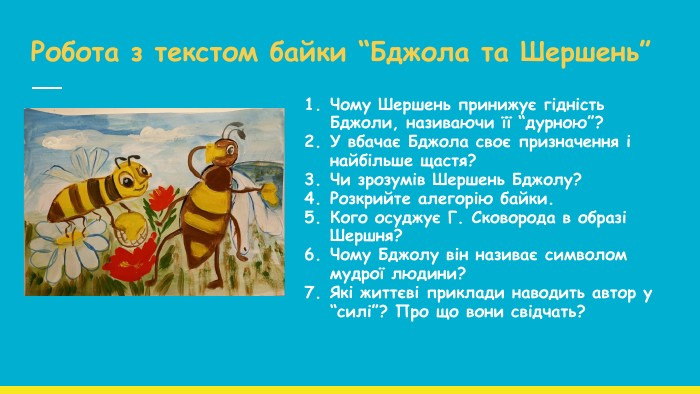 Робота з текстом байки “Бджола та Шершень”

1. Чому Шершень принижує гідність Бджоли, називаючи її “дурною”?
2. У вбачає Бджола своє призначення і найбільше щастя?
3. Чи зрозумів Шершень Бджолу?
4. Розкрийте алегорію байки.
5. Кого осуджує Г. Сковорода в образі Шершня?
6. Чому Бджолу він називає символом мудрої людини?
7. Які життєві приклади наводить автор у “силі”? Про що вони свідчать?